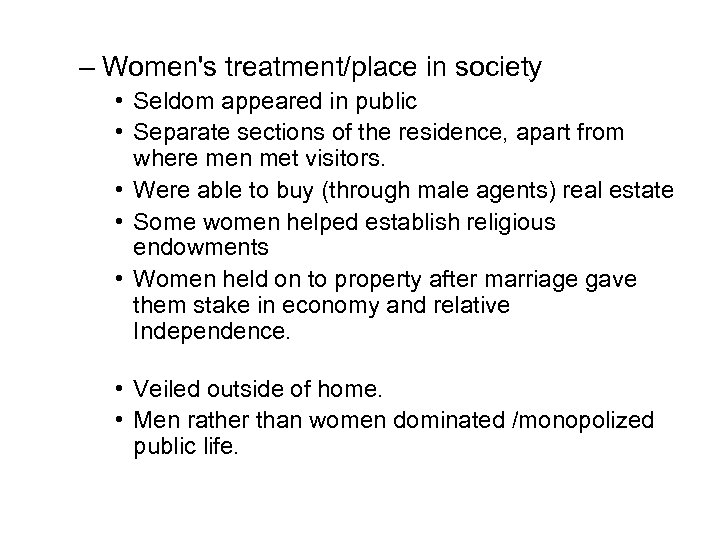 – Women's treatment/place in society

• Seldom appeared in public

• Separate sections of the residence, apart from where men met visitors.

• Were able to buy (through male agents) real estate

• Some women helped establish religious endowments

• Women held on to property after marriage gave them stake in economy and relative Independence.

• Veiled outside of home.

• Men rather than women dominated /monopolized public life.